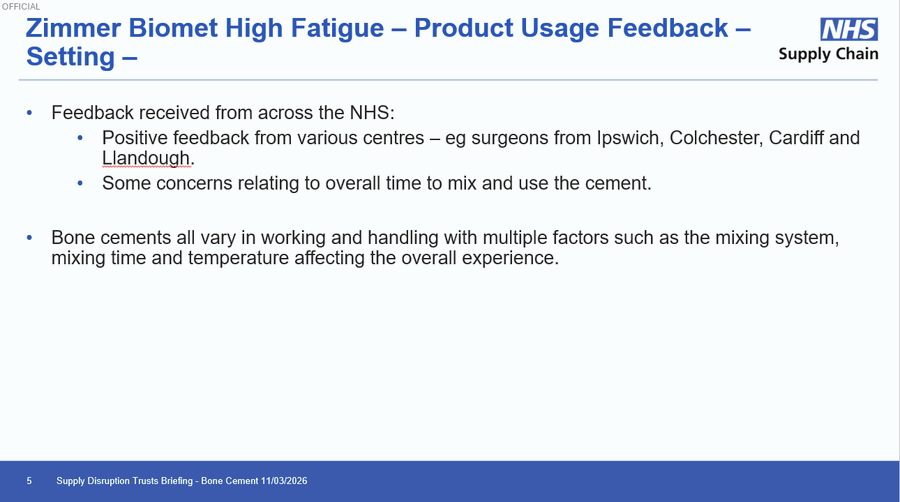 OFFICIAL

Zimmer Biomet High Fatigue – Product Usage Feedback – Setting –

NHS
Supply Chain

• Feedback received from across the NHS:
  • Positive feedback from various centres – eg surgeons from Ipswich, Colchester, Cardiff and Llandough.
  • Some concerns relating to overall time to mix and use the cement.

• Bone cements all vary in working and handling with multiple factors such as the mixing system, mixing time and temperature affecting the overall experience.

5 Supply Disruption Trusts Briefing - Bone Cement 11/03/2026